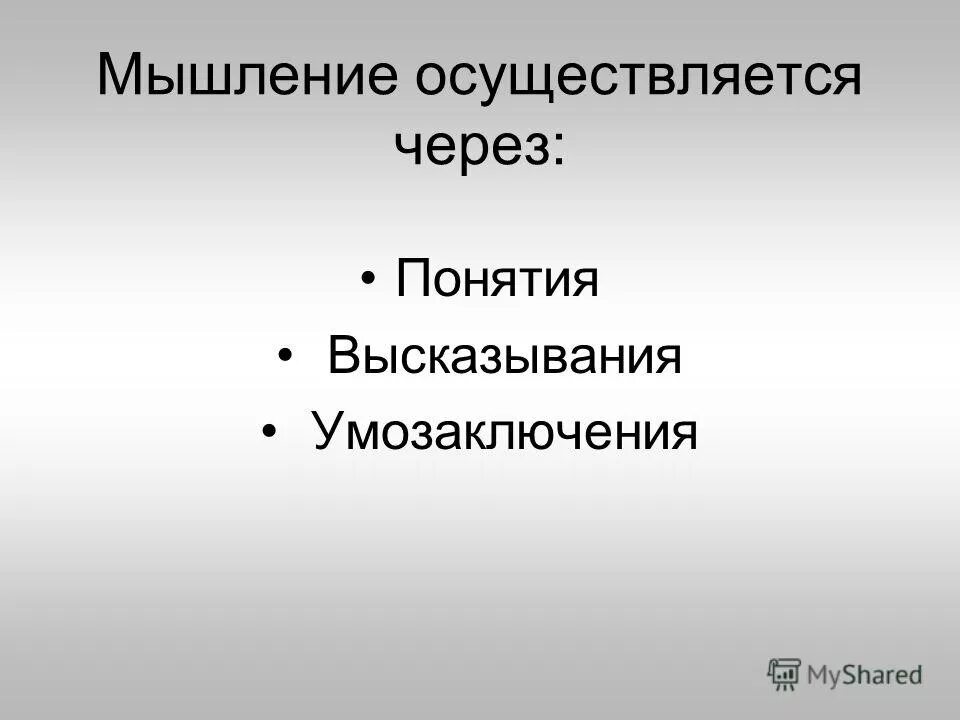 Мышление осуществляется через:

• Понятия
• Высказывания
• Умозаключения

MyShared